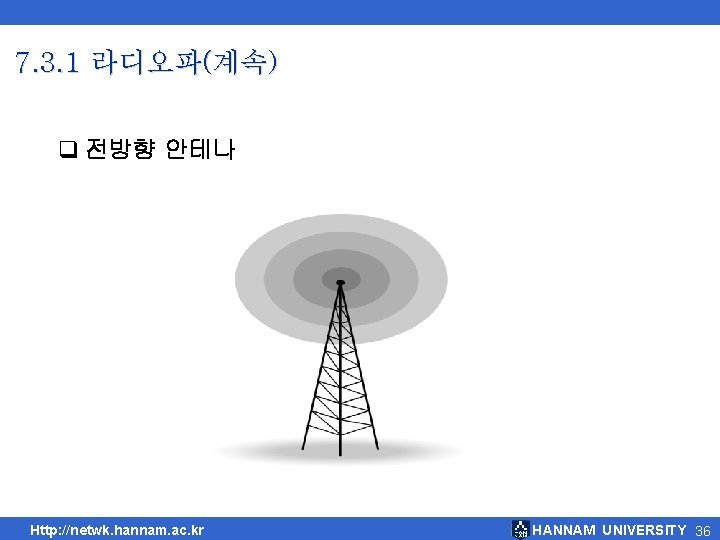 7.3.1 라디오파(계속)

❑ 전방향 안테나

Http://netwk.hannam.ac.kr

HANNAM UNIVERSITY 36